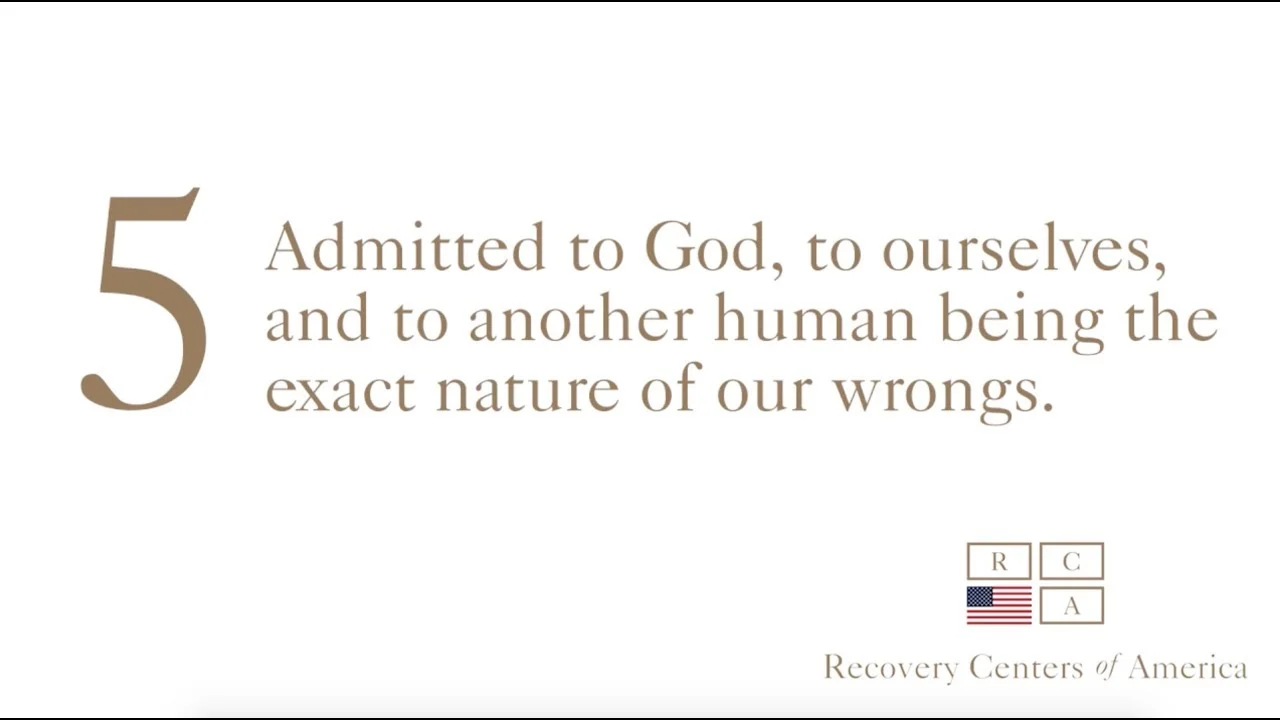 5 Admitted to God, to ourselves, and to another human being the exact nature of our wrongs.

R C
A

Recovery Centers of America